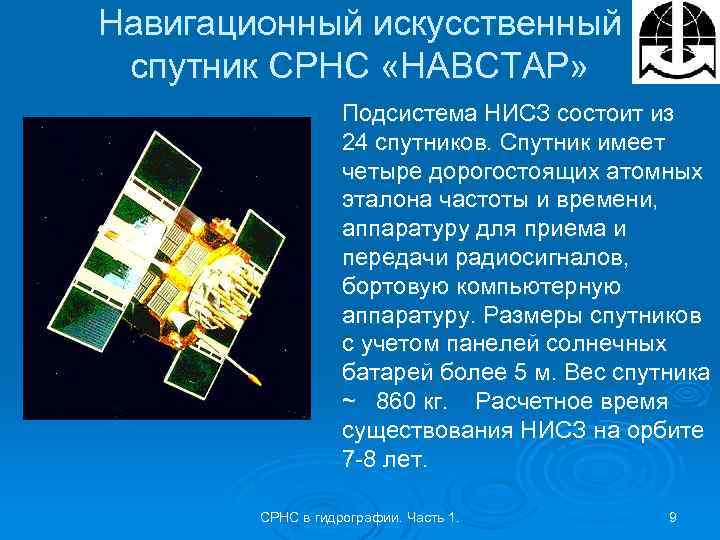 Навигационный искусственный спутник СРНС «НАВСТАР»

Подсистема НИСЗ состоит из 24 спутников. Спутник имеет четыре дорогостоящих атомных эталона частоты и времени, аппаратуру для приема и передачи радиосигналов, бортовую компьютерную аппаратуру. Размеры спутников с учетом панелей солнечных батарей более 5 м. Вес спутника ~ 860 кг. Расчетное время существования НИСЗ на орбите 7-8 лет.

СРНС в гидрографии. Часть 1.

9